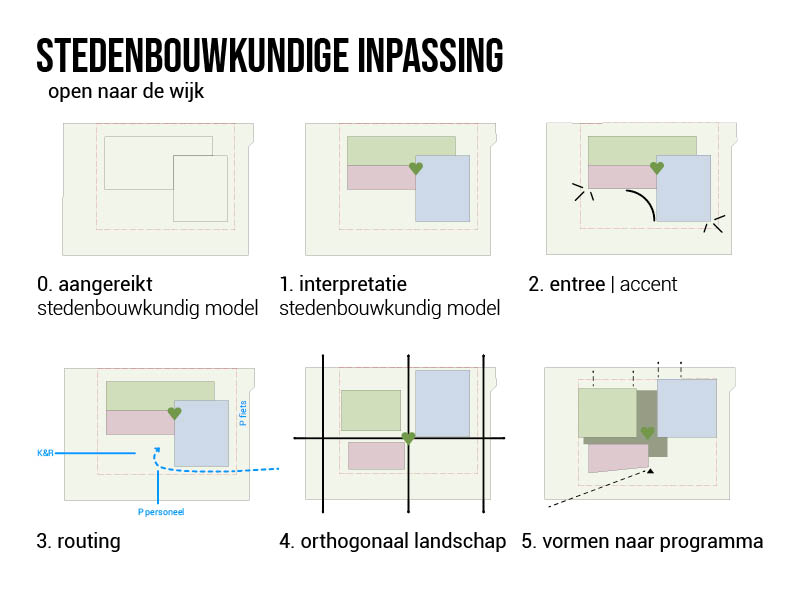 STEDENBOUWKUNDIGE INPASSING
open naar de wijk

0. aangereikt
stedenbouwkundig model

1. interpretatie
stedenbouwkundig model

2. entree | accent

K&R

P fiets

P personeel

3. routing

4. orthogonaal landschap

5. vormen naar programma